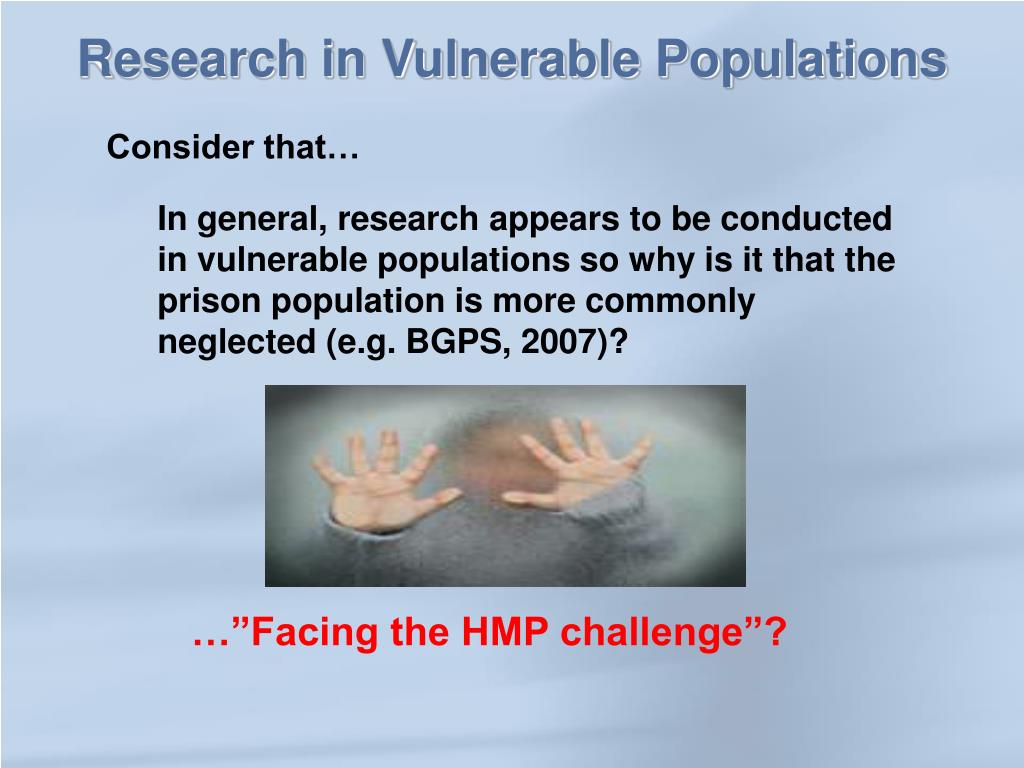 Research in Vulnerable Populations

Consider that…

In general, research appears to be conducted in vulnerable populations so why is it that the prison population is more commonly neglected (e.g. BGPS, 2007)?

…”Facing the HMP challenge”?